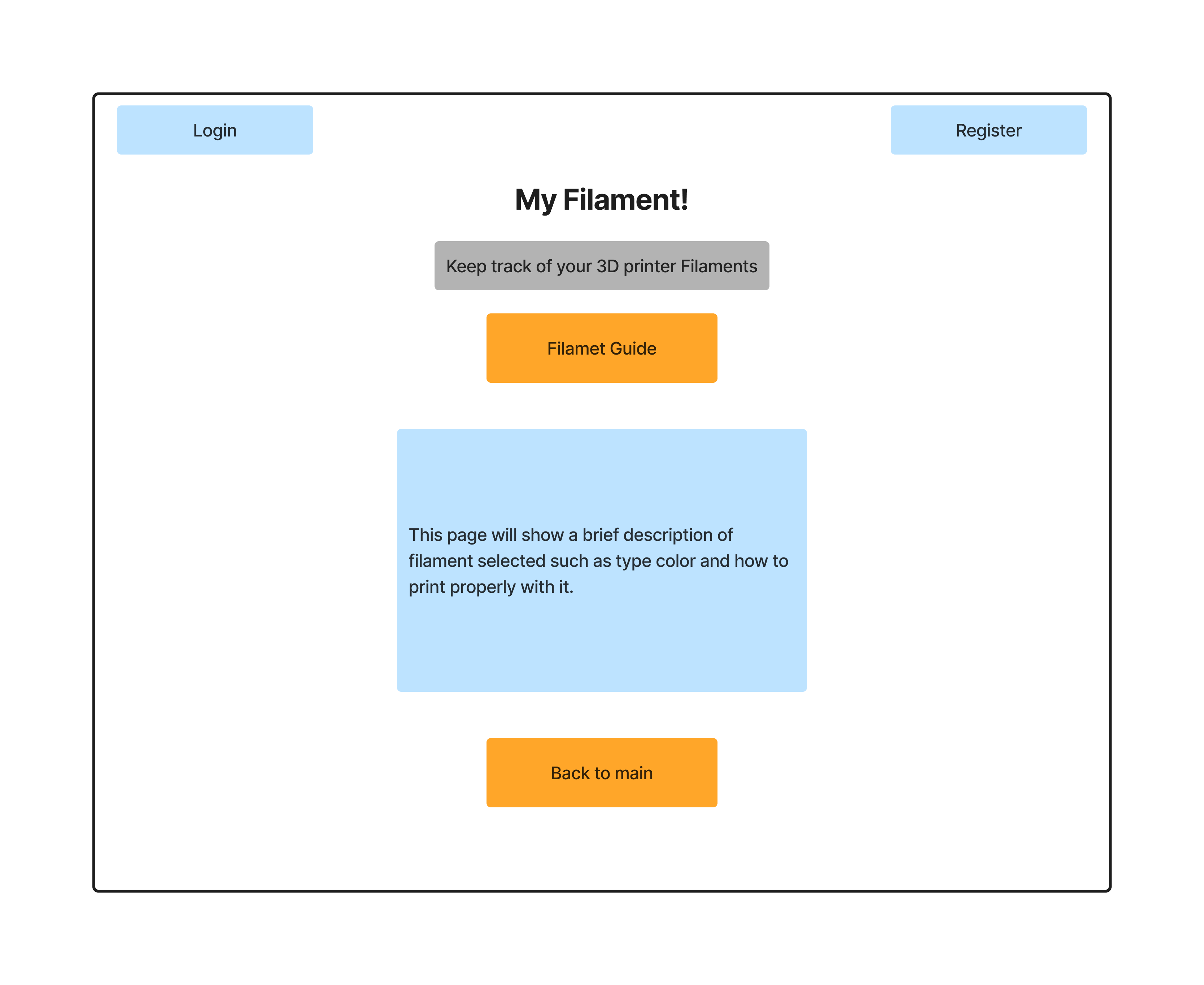 Login

Register

My Filament!

Keep track of your 3D printer Filaments

Filamet Guide

This page will show a brief description of filament selected such as type color and how to print properly with it.

Back to main